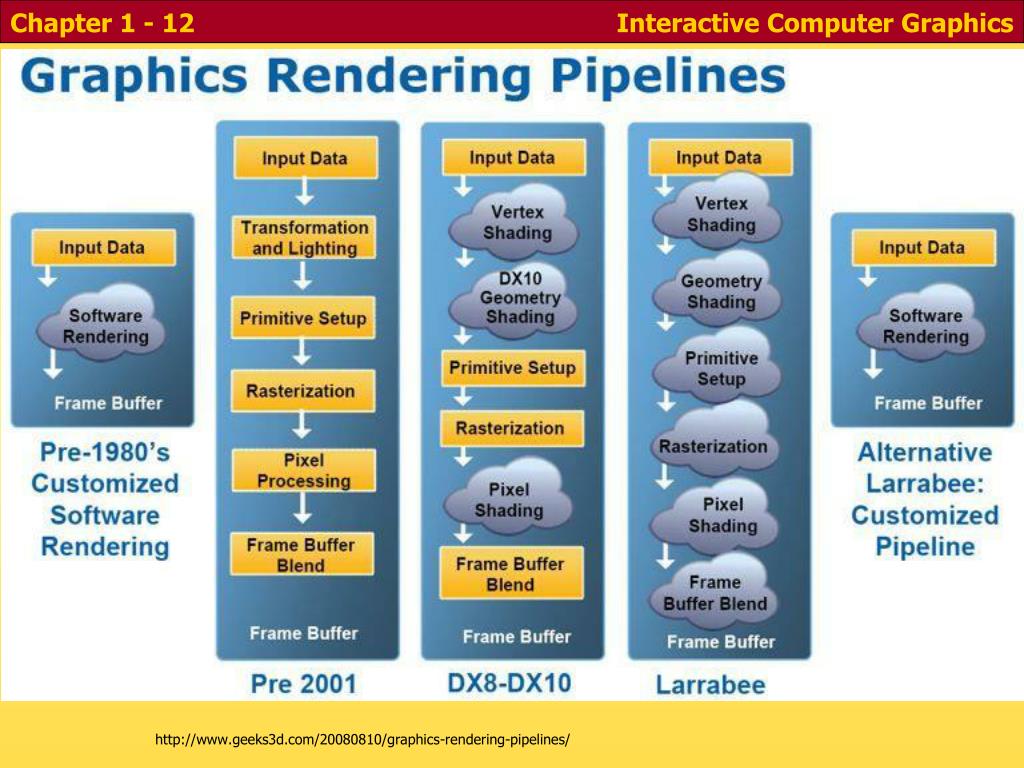 Chapter 1 - 12

Interactive Computer Graphics

Graphics Rendering Pipelines

Input Data
Software Rendering
Frame Buffer

Pre-1980's Customized Software Rendering

Input Data
Transformation and Lighting
Primitive Setup
Rasterization
Pixel Processing
Frame Buffer Blend
Frame Buffer

Pre 2001

Input Data
Vertex Shading
DX10 Geometry Shading
Primitive Setup
Rasterization
Pixel Shading
Frame Buffer Blend
Frame Buffer

DX8-DX10

Input Data
Vertex Shading
Geometry Shading
Primitive Setup
Rasterization
Pixel Shading
Frame Buffer Blend
Frame Buffer

Larrabee

Input Data
Software Rendering
Frame Buffer

Alternative Larrabee: Customized Pipeline

http://www.geeks3d.com/20080810/graphics-rendering-pipelines/